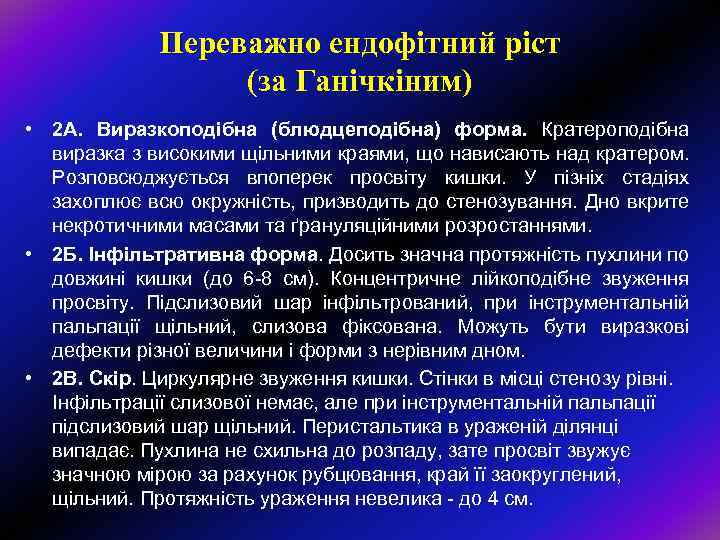 Переважно ендофітний ріст (за Ганічкіним)

• 2А. Виразкоподібна (блюдцеподібна) форма. Кратероподібна виразка з високими щільними краями, що нависають над кратером. Розповсюджується впоперек просвіту кишки. У пізніх стадіях захоплює всю окружність, призводить до стенозування. Дно вкрите некротичними масами та ґрануляційними розростаннями.

• 2Б. Інфільтративна форма. Досить значна протяжність пухлини по довжині кишки (до 6-8 см). Концентричне лійкоподібне звуження просвіту. Підслизовий шар інфільтрований, при інструментальній пальпації щільний, слизова фіксована. Можуть бути виразкові дефекти різної величини і форми з нерівним дном.

• 2В. Скір. Циркулярне звуження кишки. Стінки в місці стенозу рівні. Інфільтрації слизової немає, але при інструментальній пальпації підслизовий шар щільний. Перистальтика в ураженій ділянці випадає. Пухлина не схильна до розпаду, зате просвіт звужує значною мірою за рахунок рубцювання, край її заокруглений, щільний. Протяжність ураження невелика - до 4 см.